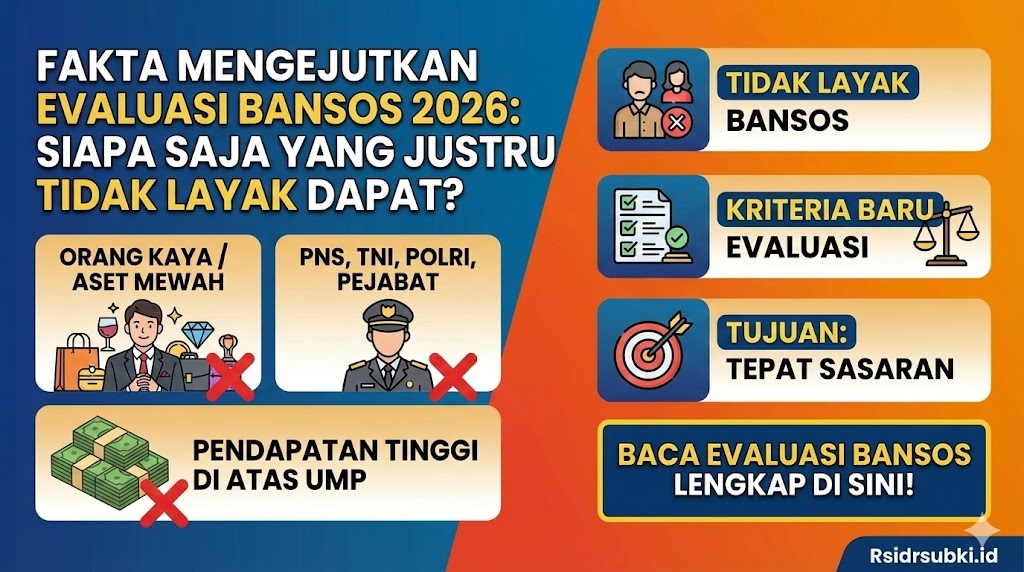 FAKTA MENGEJUTKAN EVALUASI BANSOS 2026: SIAPA SAJA YANG JUSTRU TIDAK LAYAK DAPAT?

ORANG KAYA / ASET MEWAH

PNS, TNI, POLRI, PEJABAT

PENDAPATAN TINGGI DI ATAS UMP

TIDAK LAYAK
BANSOS

KRITERIA BARU
EVALUASI

TUJUAN:
TEPAT SASARAN

BACA EVALUASI BANSOS LENGKAP DI SINI!

Rsidrsubki.id